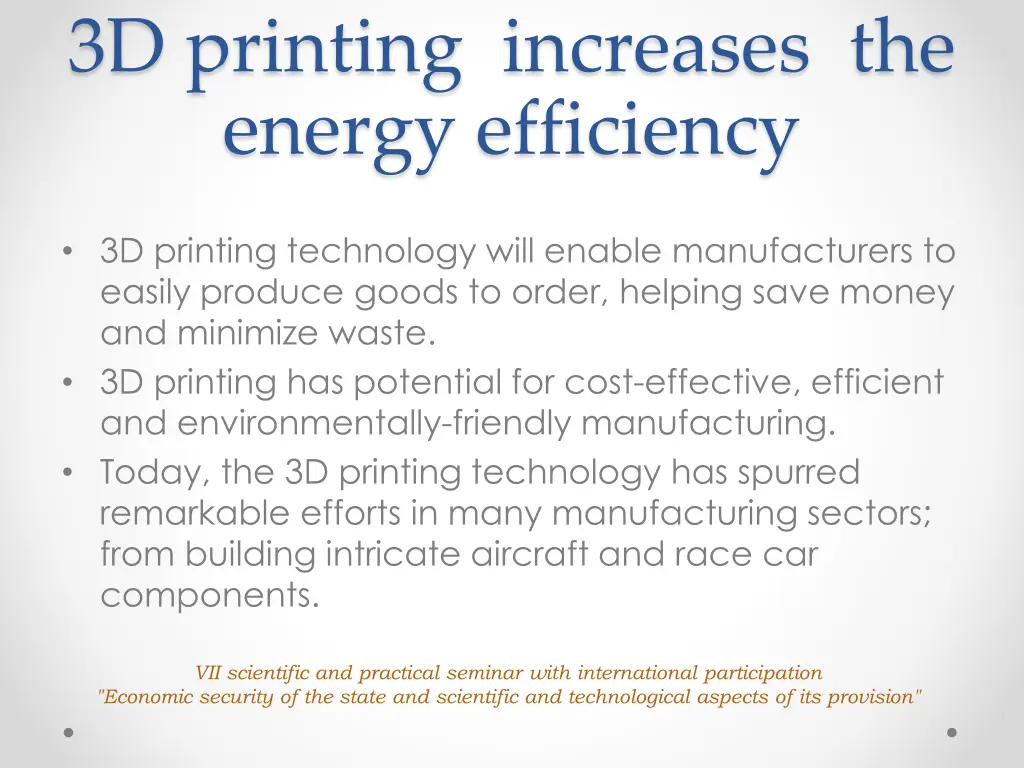 3D printing increases the energy efficiency

• 3D printing technology will enable manufacturers to easily produce goods to order, helping save money and minimize waste.
• 3D printing has potential for cost-effective, efficient and environmentally-friendly manufacturing.
• Today, the 3D printing technology has spurred remarkable efforts in many manufacturing sectors; from building intricate aircraft and race car components.

VII scientific and practical seminar with international participation
"Economic security of the state and scientific and technological aspects of its provision"